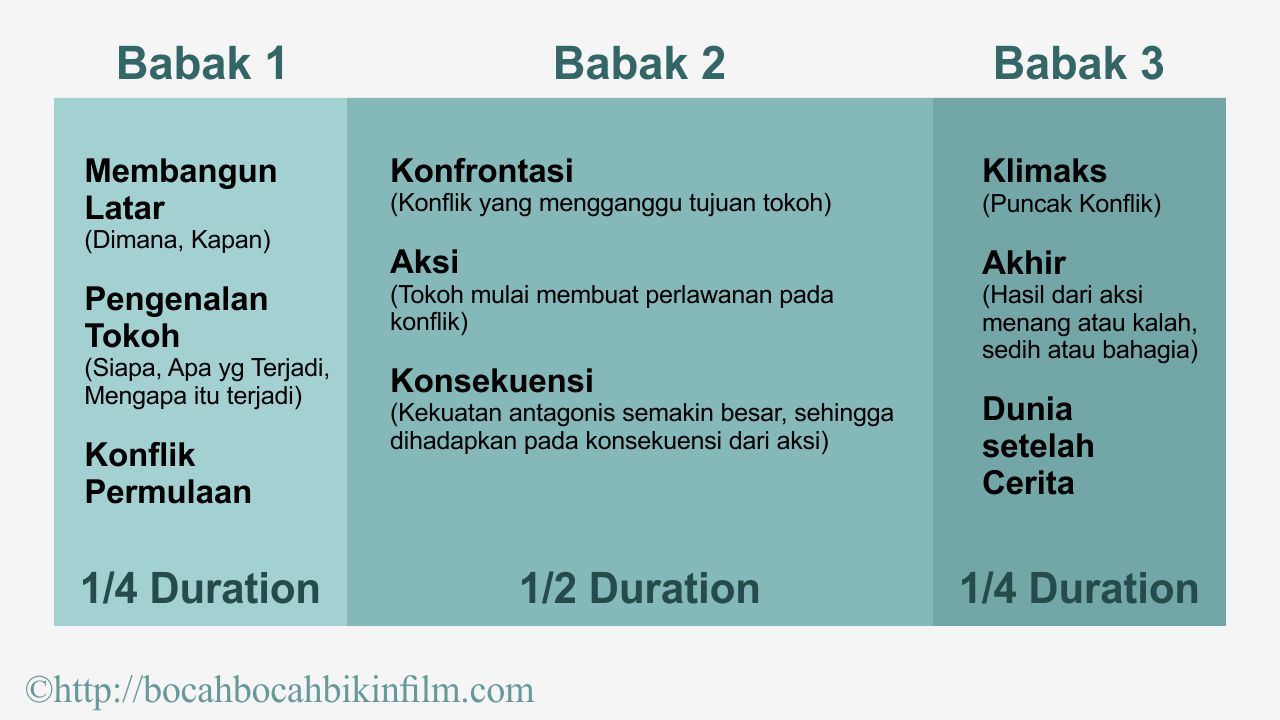 Babak 1

Membangun Latar
(Dimana, Kapan)

Pengenalan Tokoh
(Siapa, Apa yg Terjadi, Mengapa itu terjadi)

Konflik Permulaan

1/4 Duration

Babak 2

Konfrontasi
(Konflik yang mengganggu tujuan tokoh)

Aksi
(Tokoh mulai membuat perlawanan pada konflik)

Konsekuensi
(Kekuatan antagonis semakin besar, sehingga dihadapkan pada konsekuensi dari aksi)

1/2 Duration

Babak 3

Klimaks
(Puncak Konflik)

Akhir
(Hasil dari aksi menang atau kalah, sedih atau bahagia)

Dunia setelah Cerita

1/4 Duration

©http://bocahbocahbikinfilm.com